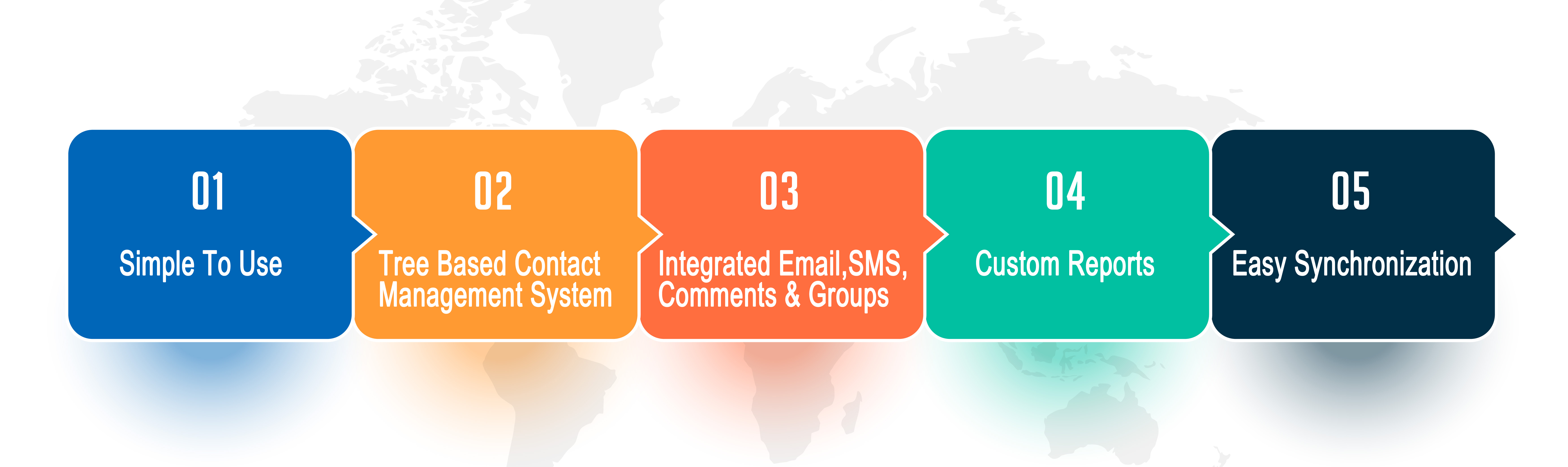 01

Simple To Use

02

Tree Based Contact Management System

03

Integrated Email,SMS, Comments & Groups

04

Custom Reports

05

Easy Synchronization